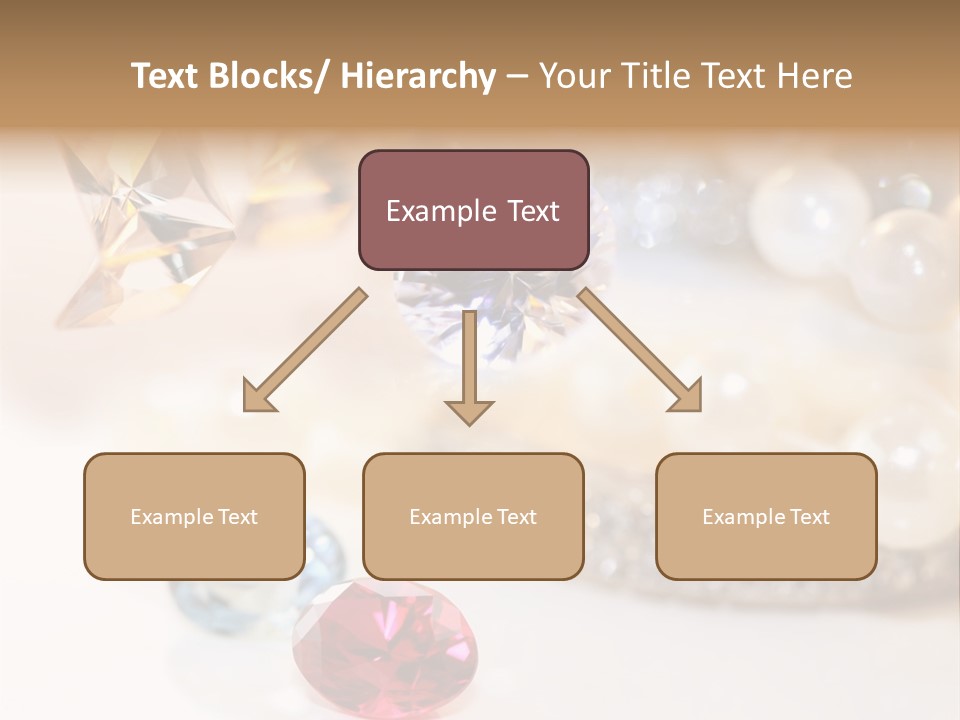 Text Blocks/ Hierarchy – Your Title Text Here

Example Text

Example Text

Example Text

Example Text